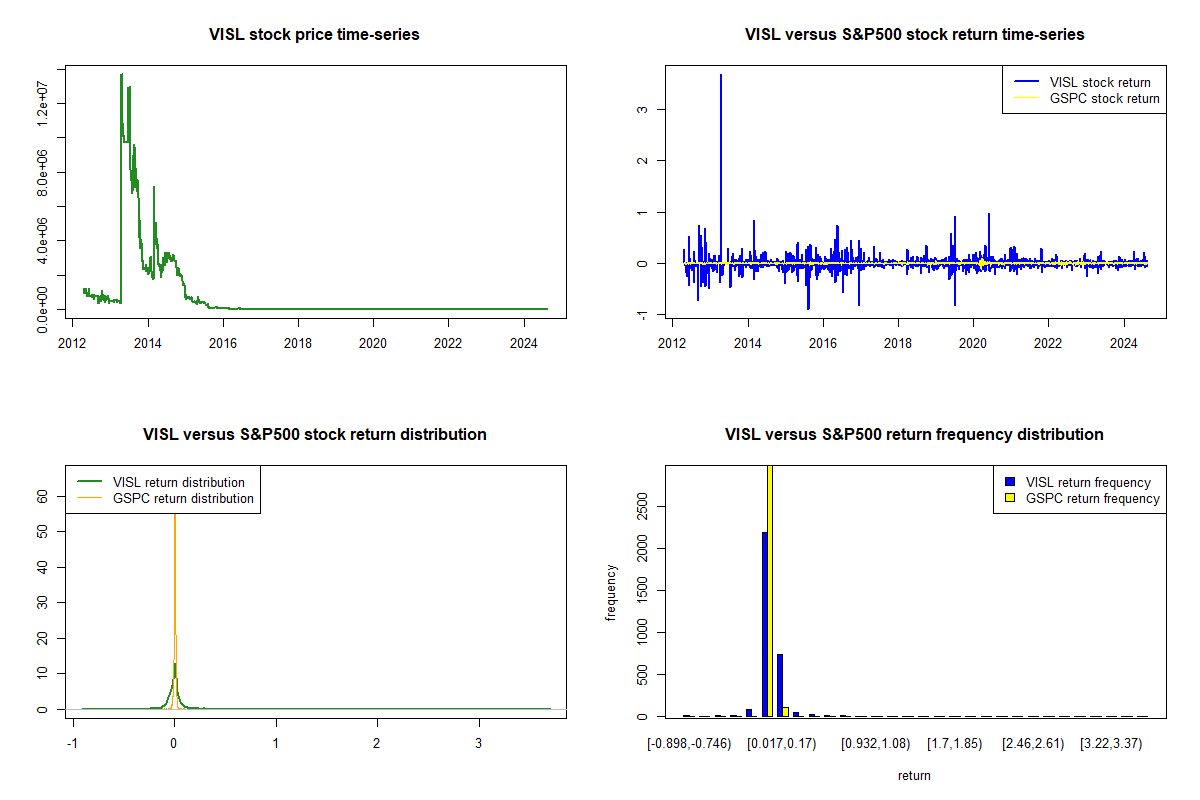 VISL stock price time-series

0.0e+00
4.0e+06
8.0e+06
1.2e+07

2012 2014 2016 2018 2020 2022 2024

VISL versus S&P500 stock return time-series

VISL stock return
GSPC stock return

-1
0
1
2
3

2012 2014 2016 2018 2020 2022 2024

VISL versus S&P500 stock return distribution

VISL return distribution
GSPC return distribution

0
10
20
30
40
50
60

-1 0 1 2 3

VISL versus S&P500 return frequency distribution

VISL return frequency
GSPC return frequency

frequency

0
500
1000
1500
2000
2500

[-0.898,-0.746) [0.017,0.17) [0.932,1.08) [1.7,1.85) [2.46,2.61) [3.22,3.37)

return